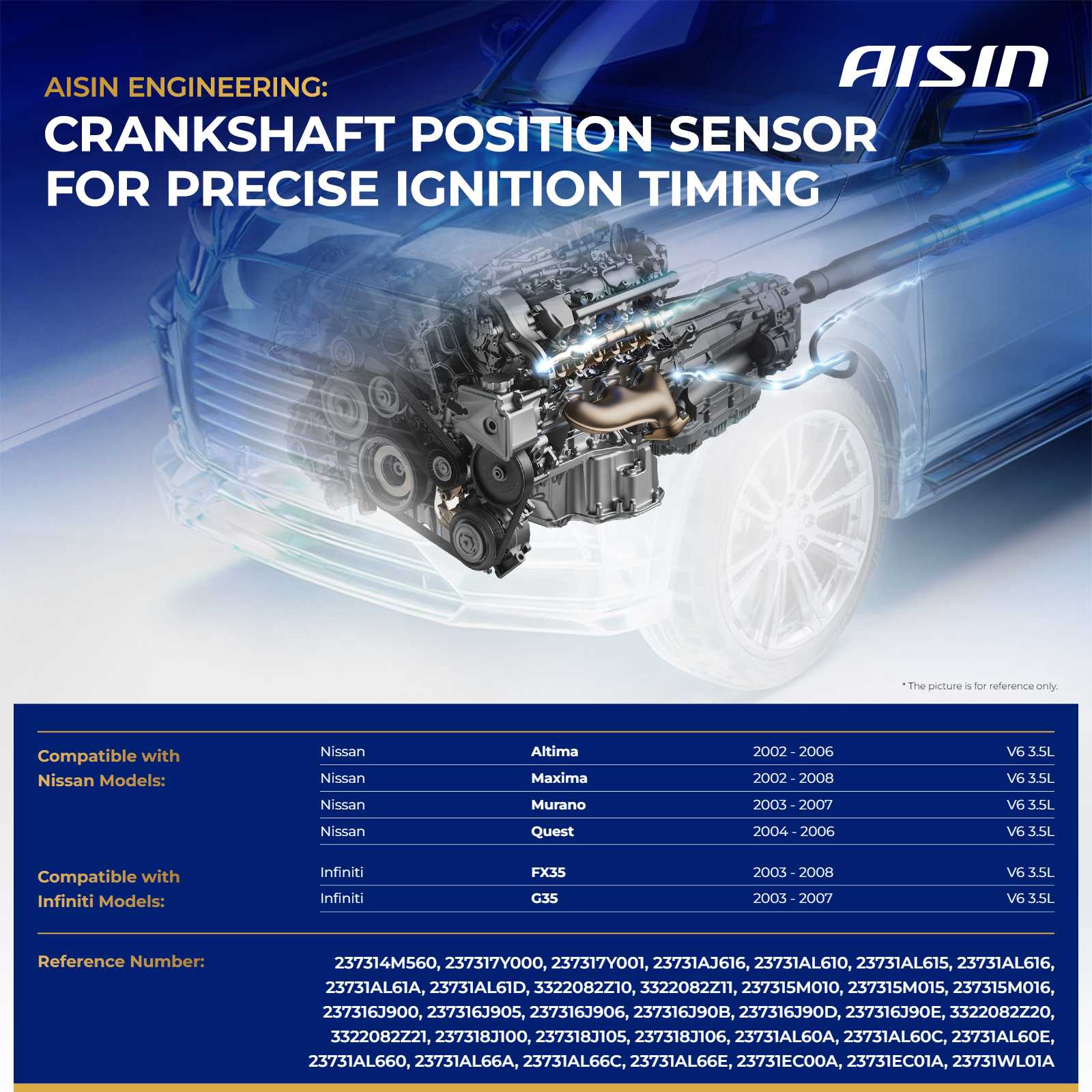 AISIN

AISIN ENGINEERING:
CRANKSHAFT POSITION SENSOR FOR PRECISE IGNITION TIMING

* The picture is for reference only.

Compatible with Nissan Models:

| Nissan | Altima | 2002 - 2006 | V6 3.5L |
|---|---|---|---|
| Nissan | Maxima | 2002 - 2008 | V6 3.5L |
| Nissan | Murano | 2003 - 2007 | V6 3.5L |
| Nissan | Quest | 2004 - 2006 | V6 3.5L |

Compatible with Infiniti Models:

| Infiniti | FX35 | 2003 - 2008 | V6 3.5L |
|---|---|---|---|
| Infiniti | G35 | 2003 - 2007 | V6 3.5L |

Reference Number:
237314M560, 237317Y000, 237317Y001, 23731AJ616, 23731AL610, 23731AL615, 23731AL616, 23731AL61A, 23731AL61D, 3322082Z10, 3322082Z11, 237315M010, 237315M015, 237315M016, 237316J900, 237316J905, 237316J906, 237316J90B, 237316J90D, 237316J90E, 3322082Z20, 3322082Z21, 237318J100, 237318J105, 237318J106, 23731AL60A, 23731AL60C, 23731AL60E, 23731AL660, 23731AL66A, 23731AL66C, 23731AL66E, 23731EC00A, 23731EC01A, 23731WL01A